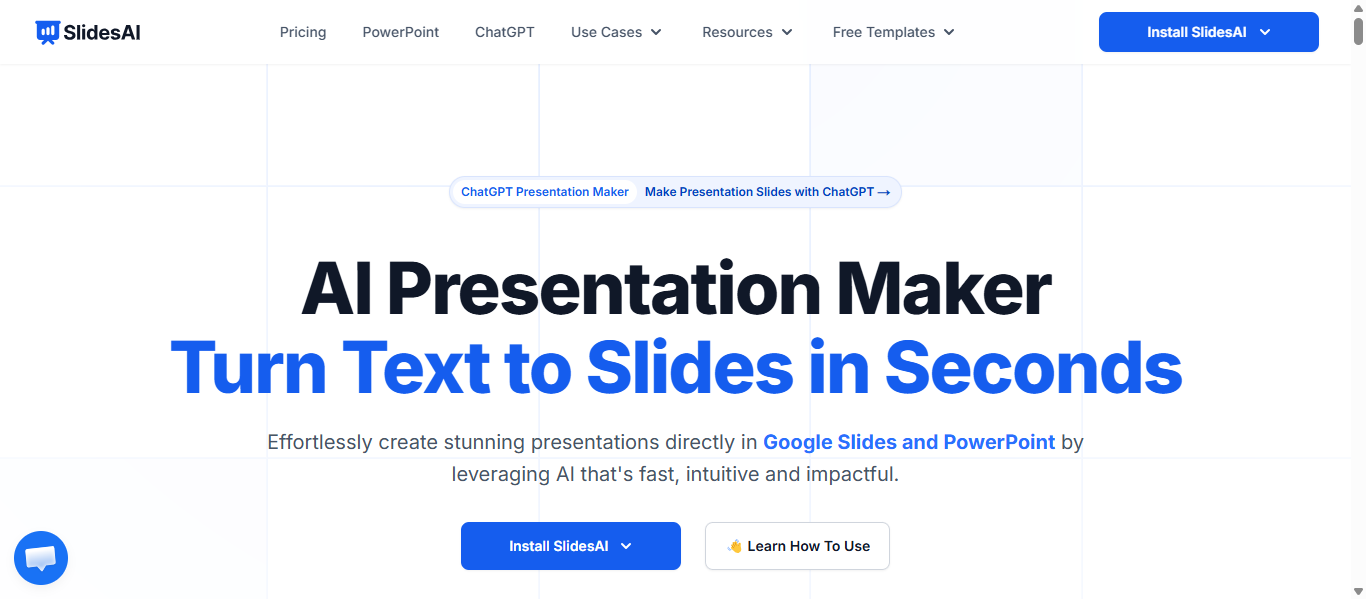 SlidesAI

Pricing PowerPoint ChatGPT Use Cases Resources Free Templates

Install SlidesAI

ChatGPT Presentation Maker Make Presentation Slides with ChatGPT →

AI Presentation Maker
Turn Text to Slides in Seconds

Effortlessly create stunning presentations directly in Google Slides and PowerPoint by leveraging AI that's fast, intuitive and impactful.

Install SlidesAI

👋 Learn How To Use